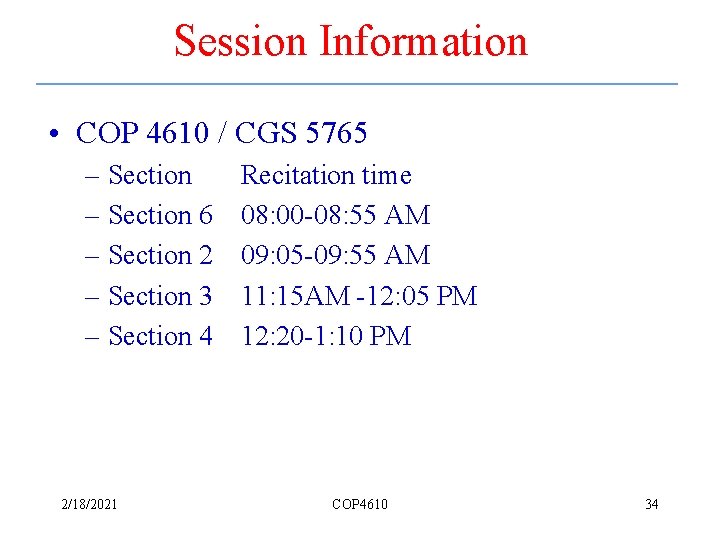 Session Information

• COP 4610 / CGS 5765
– Section Recitation time
– Section 6 08:00-08:55 AM
– Section 2 09:05-09:55 AM
– Section 3 11:15AM -12:05 PM
– Section 4 12:20-1:10 PM

2/18/2021 COP4610 34